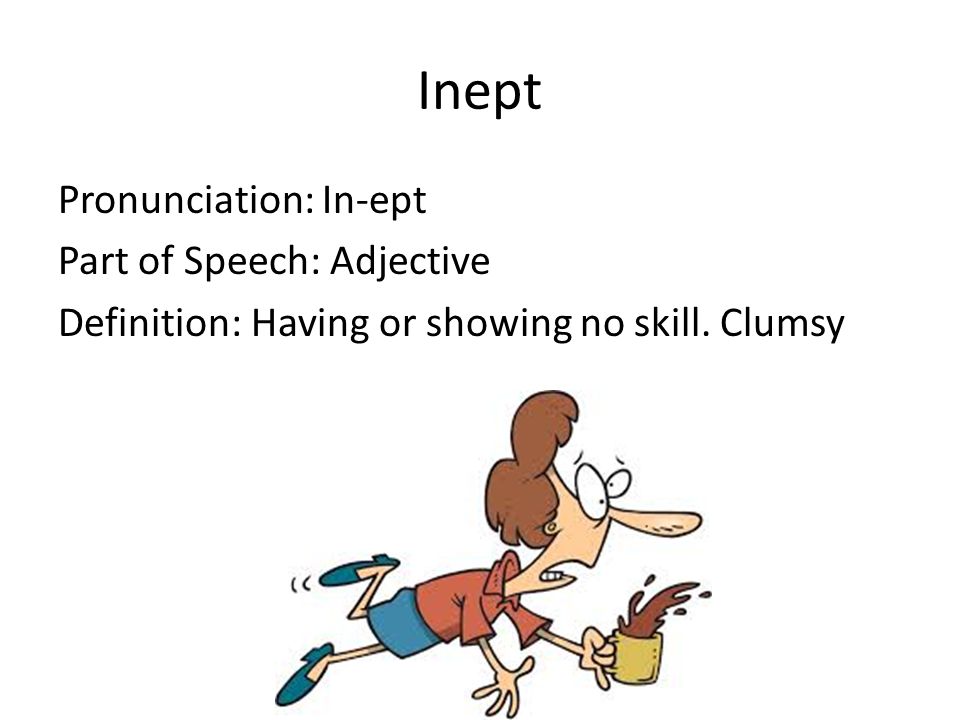 Inept

Pronunciation: In-ept

Part of Speech: Adjective

Definition: Having or showing no skill. Clumsy